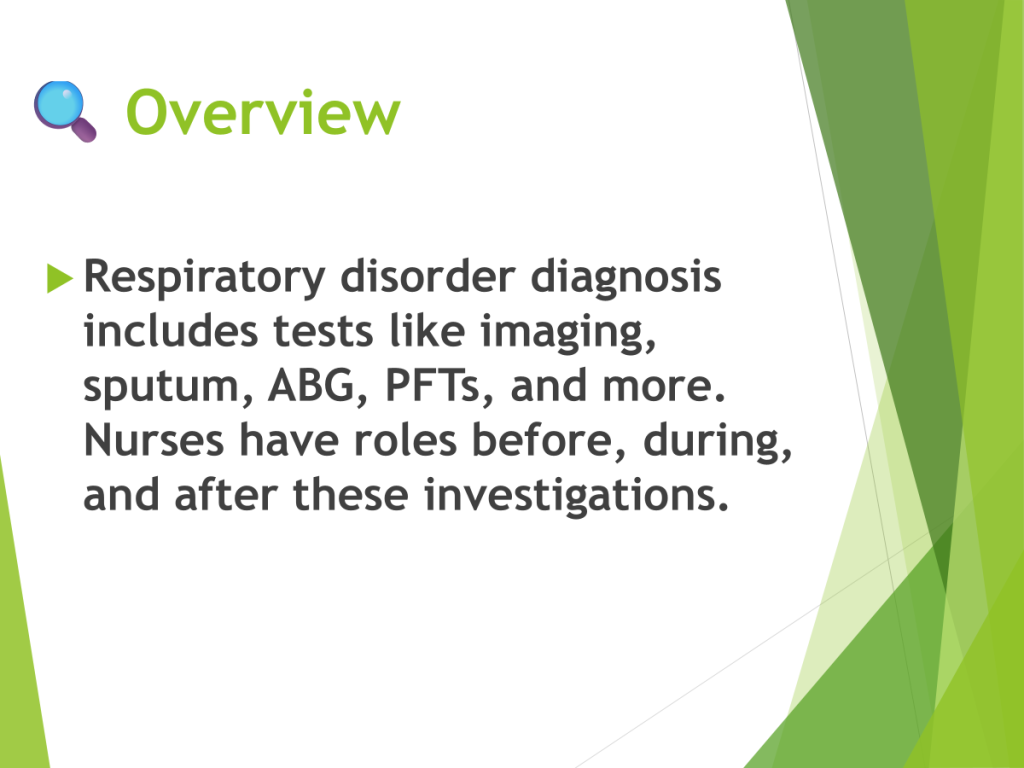 Overview

Respiratory disorder diagnosis includes tests like imaging, sputum, ABG, PFTs, and more. Nurses have roles before, during, and after these investigations.